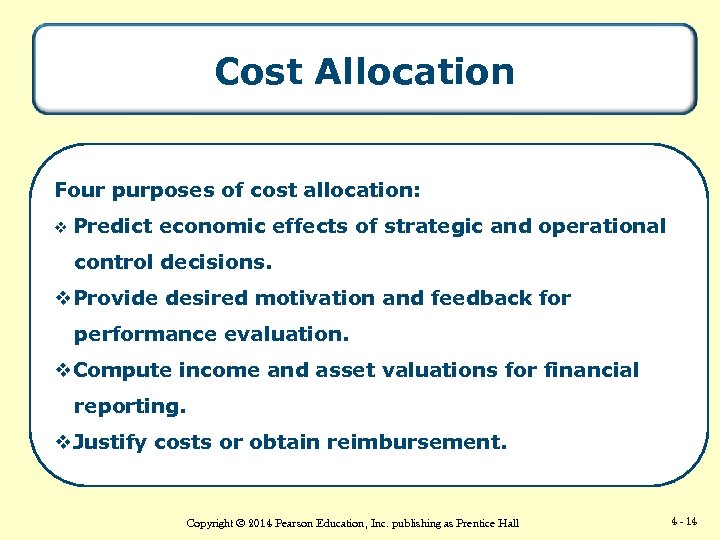 Cost Allocation

Four purposes of cost allocation:

❖ Predict economic effects of strategic and operational control decisions.

❖ Provide desired motivation and feedback for performance evaluation.

❖ Compute income and asset valuations for financial reporting.

❖ Justify costs or obtain reimbursement.

Copyright © 2014 Pearson Education, Inc. publishing as Prentice Hall

4 - 14